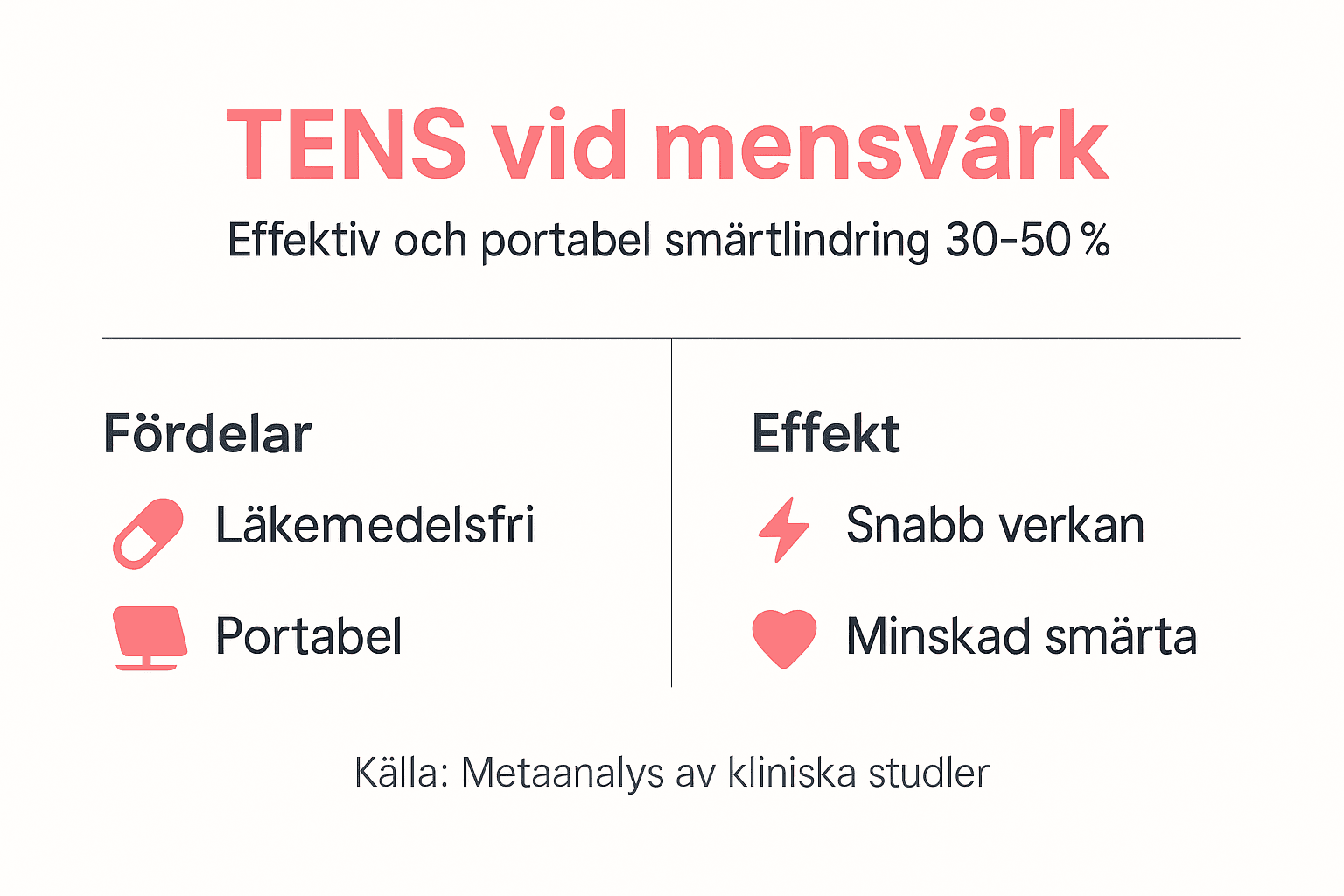 TENS vid mensvärk

Effektiv och portabel smärtlindring 30-50 %

Fördelar

Läkemedelsfri

Portabel

Effekt

Snabb verkan

Minskad smärta

Källa: Metaanalys av kliniska studler